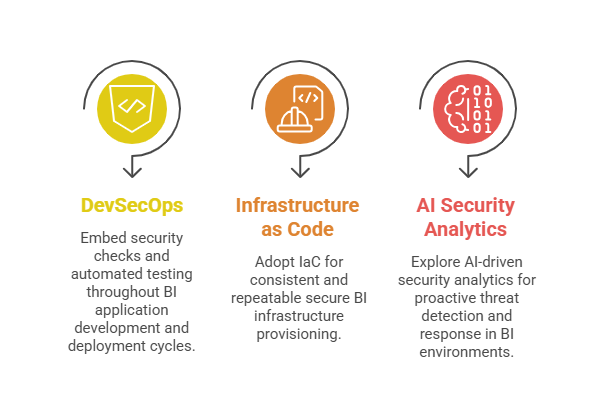 DevSecOps

Embed security checks and automated testing throughout BI application development and deployment cycles.

Infrastructure as Code

Adopt IaC for consistent and repeatable secure BI infrastructure provisioning.

AI Security Analytics

Explore AI-driven security analytics for proactive threat detection and response in BI environments.